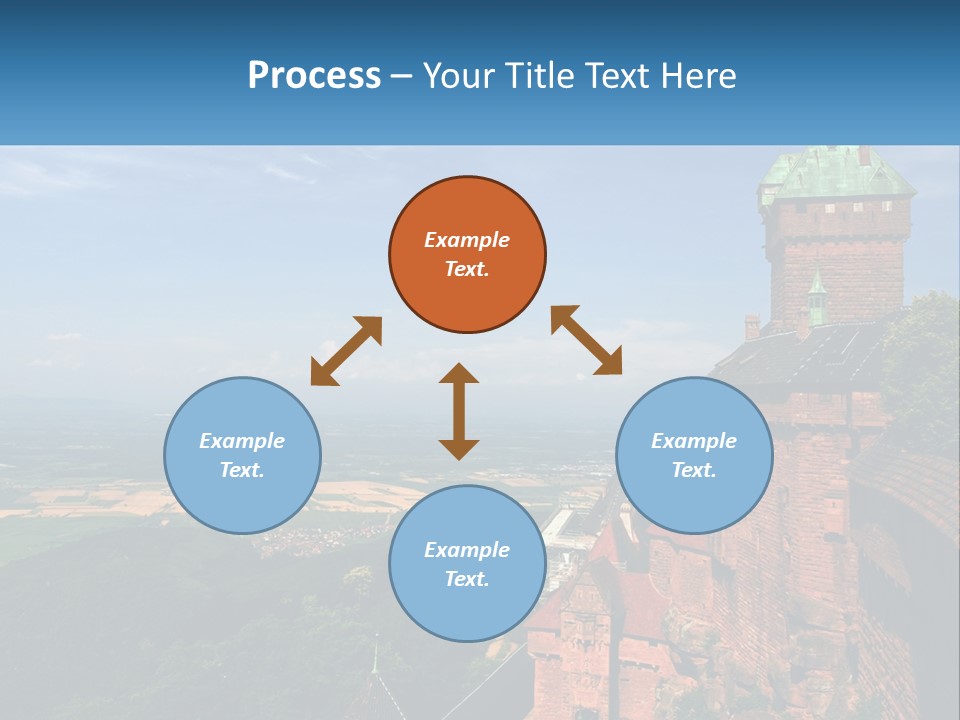 Process – Your Title Text Here

Example Text.

Example Text.

Example Text.

Example Text.